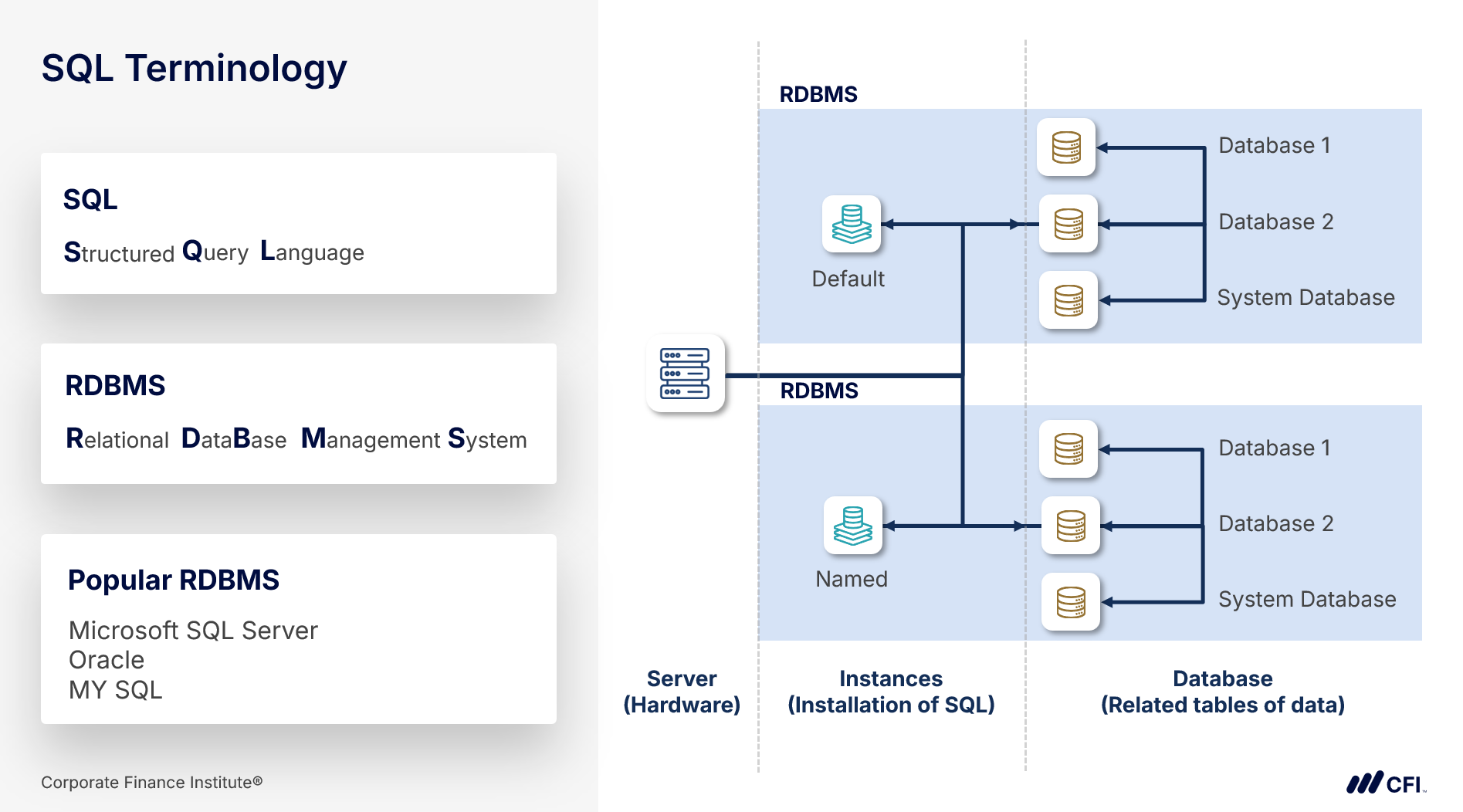 SQL Terminology

SQL

Structured Query Language

RDBMS

Relational DataBase Management System

Popular RDBMS

Microsoft SQL Server
Oracle
MY SQL

Corporate Finance Institute®

RDBMS

Default

Database 1

Database 2

System Database

RDBMS

Named

Database 1

Database 2

System Database

Server
(Hardware)

Instances
(Installation of SQL)

Database
(Related tables of data)

CFI